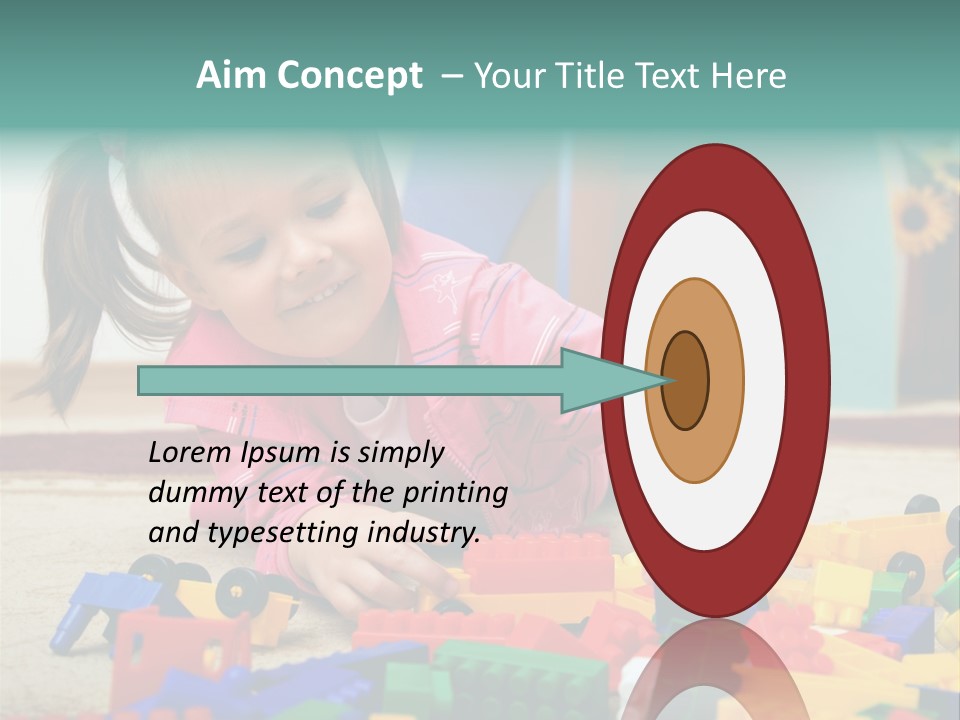 Aim Concept – Your Title Text Here

Lorem Ipsum is simply dummy text of the printing and typesetting industry.